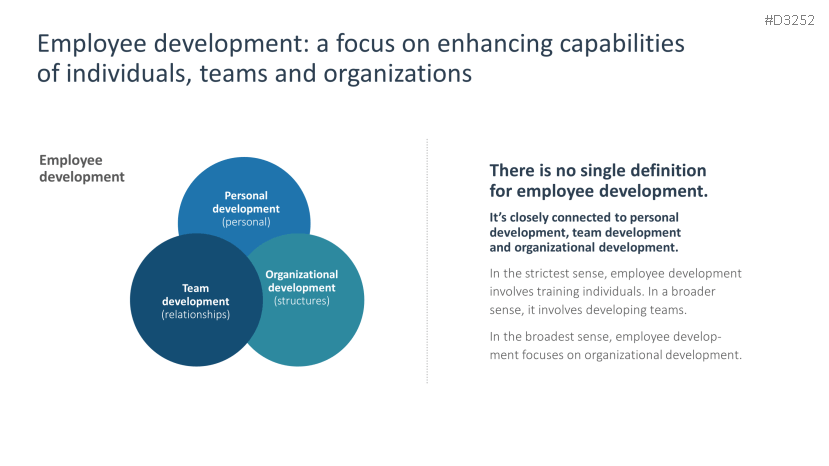 #D3252

Employee development: a focus on enhancing capabilities of individuals, teams and organizations

Employee development

Personal development (personal)

Team development (relationships)

Organizational development (structures)

There is no single definition for employee development.

It's closely connected to personal development, team development and organizational development.

In the strictest sense, employee development involves training individuals. In a broader sense, it involves developing teams.

In the broadest sense, employee development focuses on organizational development.